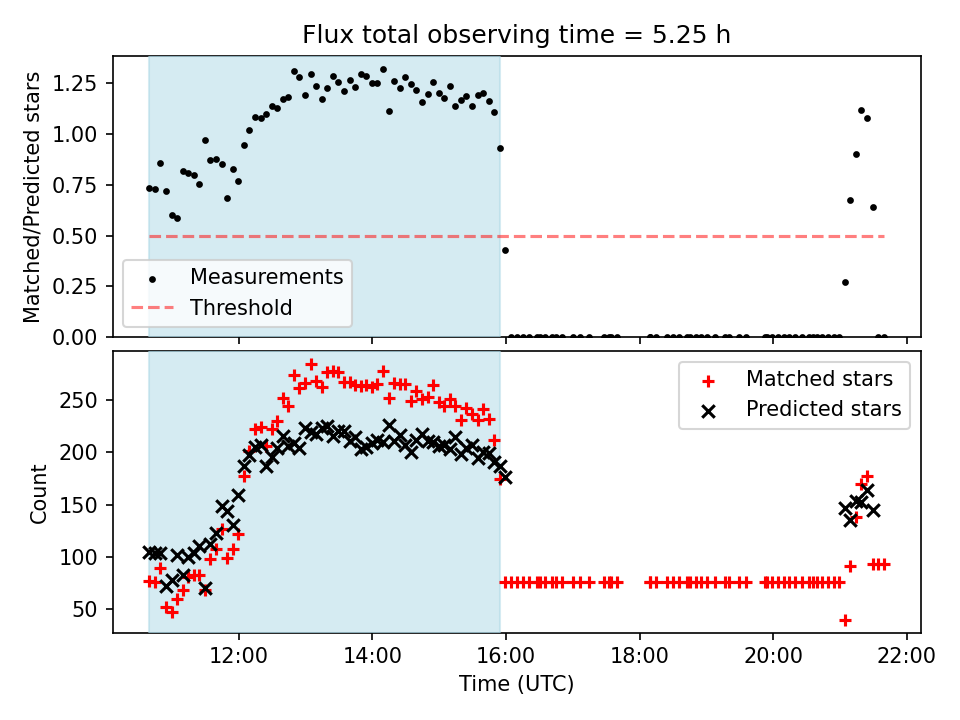 Flux total observing time = 5.25 h

Matched/Predicted stars

1.25
1.00
0.75
0.50
0.25
0.00

Measurements
Threshold

Count

250
200
150
100
50

Matched stars
Predicted stars

12:00
14:00
16:00
18:00
20:00
22:00

Time (UTC)